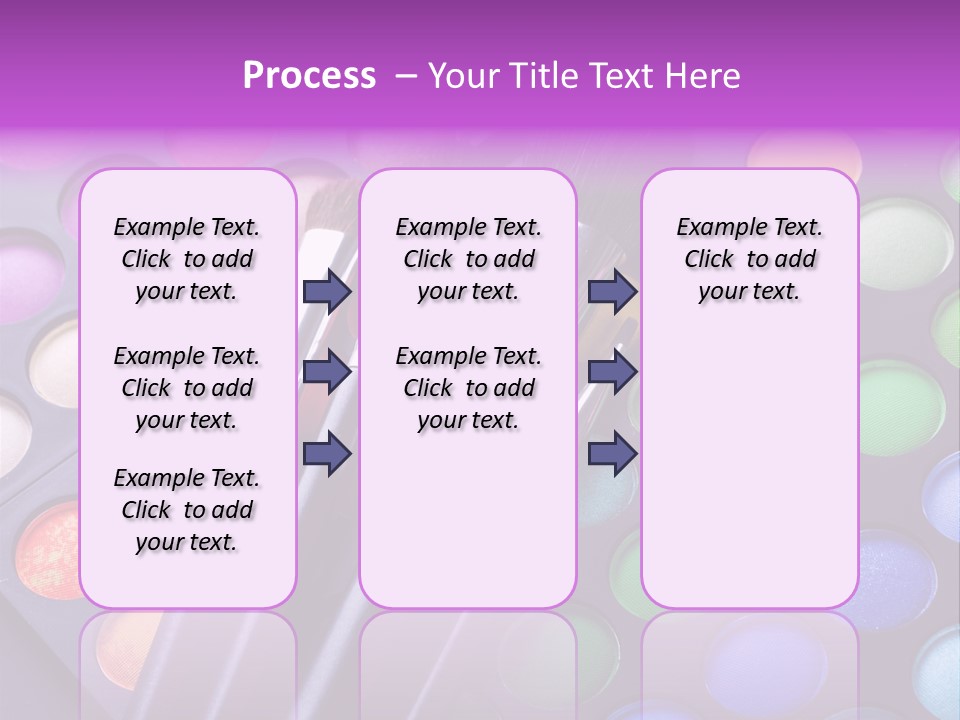 Process – Your Title Text Here

Example Text. Click to add your text.

Example Text. Click to add your text.

Example Text. Click to add your text.

Example Text. Click to add your text.

Example Text. Click to add your text.

Example Text. Click to add your text.